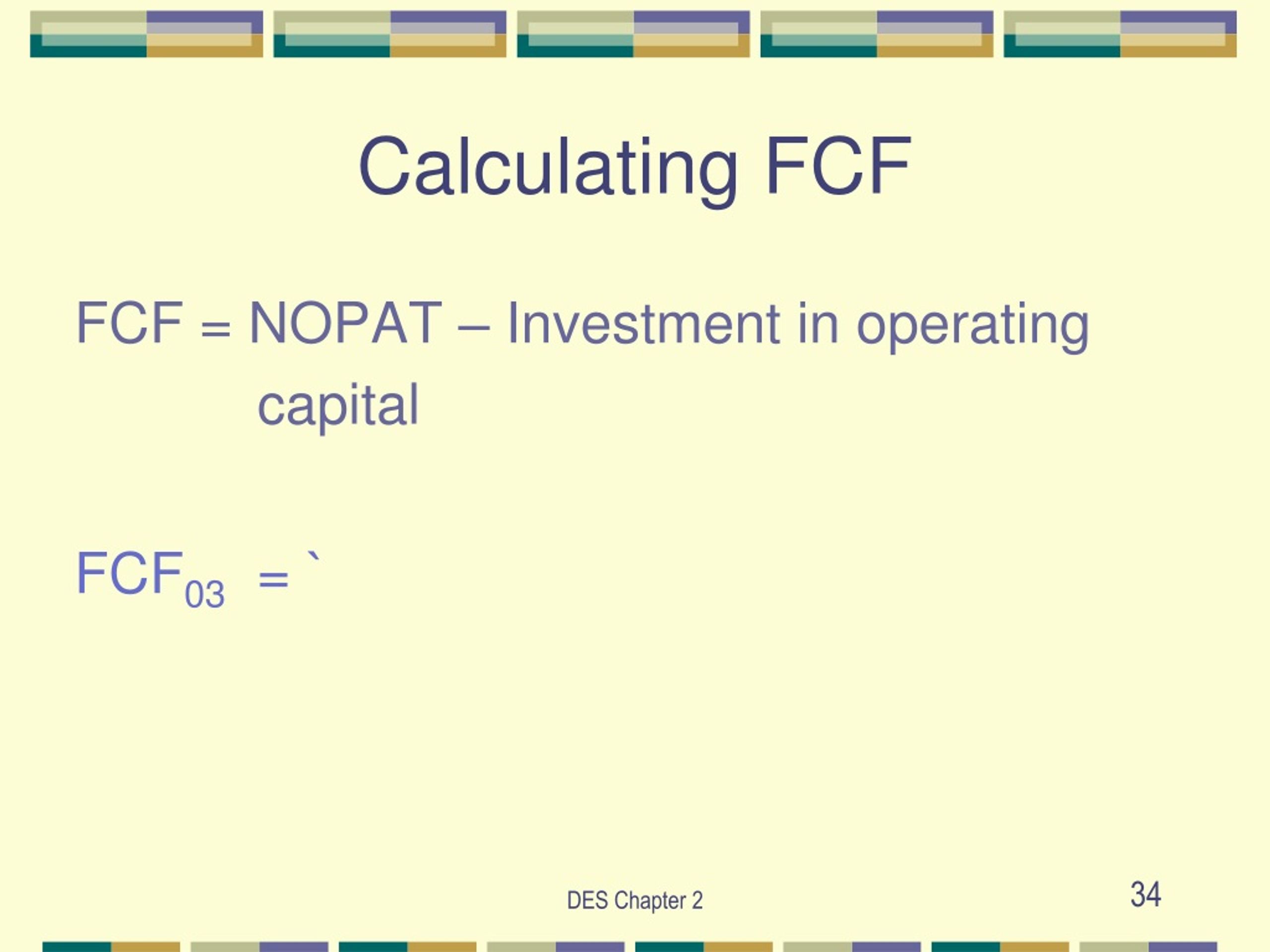 Calculating FCF

FCF = NOPAT – Investment in operating capital

$FCF_{03}$ = `

DES Chapter 2

34